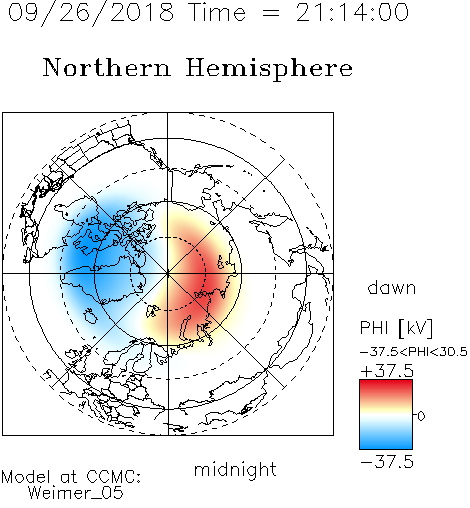 09/26/2018 Time = 21:14:00

Northern Hemisphere

dawn

PHI [kV]

−37.5<PHI<30.5

+37.5

0

−37.5

midnight

Model at CCMC:
Weimer_05